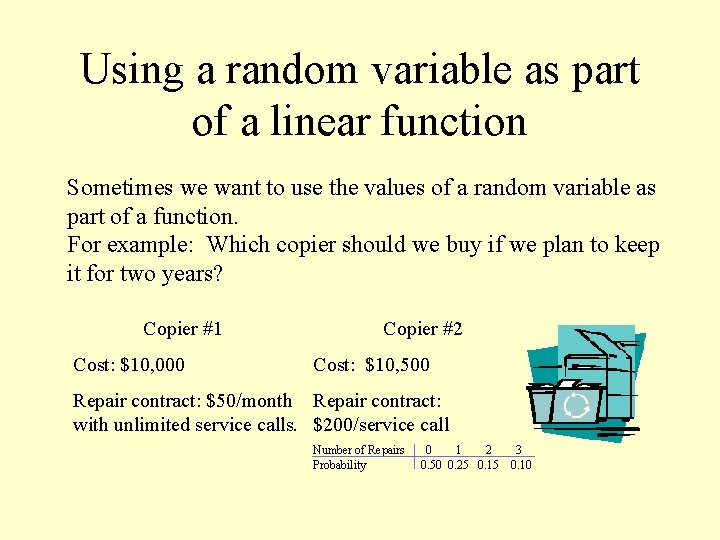 Using a random variable as part of a linear function

Sometimes we want to use the values of a random variable as part of a function.
For example: Which copier should we buy if we plan to keep it for two years?

Copier #1

Cost: $10,000

Repair contract: $50/month with unlimited service calls.

Copier #2

Cost: $10,500

Repair contract: $200/service call

| Number of Repairs | 0 | 1 | 2 | 3 |
|---|---|---|---|---|
| Probability | 0.50 | 0.25 | 0.15 | 0.10 |